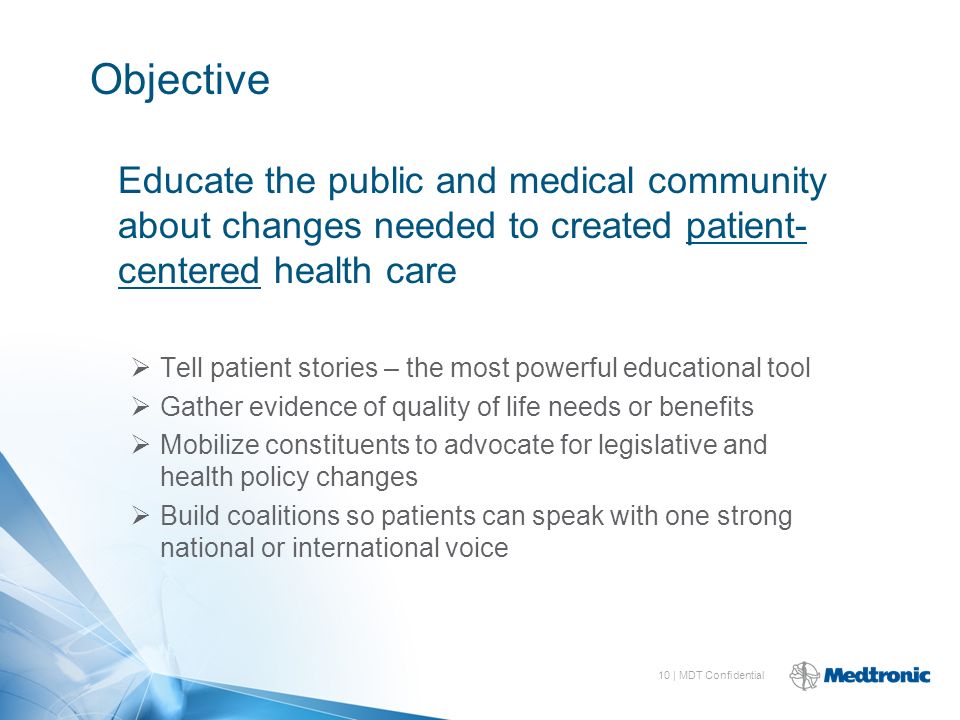 Objective

Educate the public and medical community about changes needed to created patient-centered health care

➢ Tell patient stories – the most powerful educational tool
➢ Gather evidence of quality of life needs or benefits
➢ Mobilize constituents to advocate for legislative and health policy changes
➢ Build coalitions so patients can speak with one strong national or international voice

10 | MDT Confidential

Medtronic